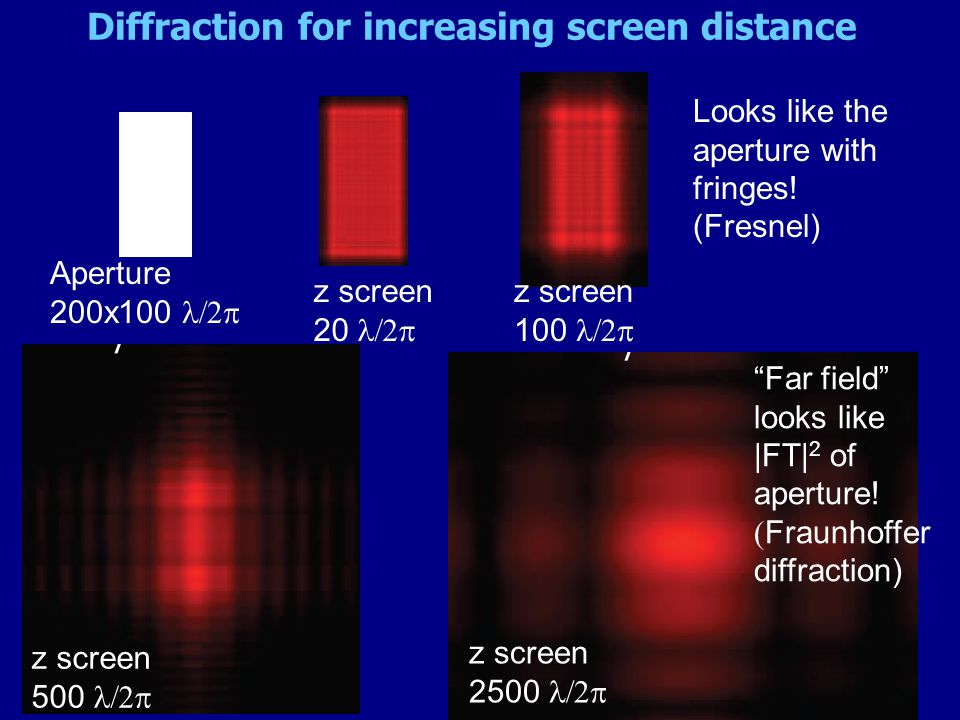 Diffraction for increasing screen distance

Aperture
200x100 $\lambda/2\pi$

z screen
20 $\lambda/2\pi$

z screen
100 $\lambda/2\pi$

Looks like the aperture with fringes! (Fresnel)

z screen
500 $\lambda/2\pi$

z screen
2500 $\lambda/2\pi$

“Far field” looks like $|FT|^2$ of aperture! (Fraunhoffer diffraction)